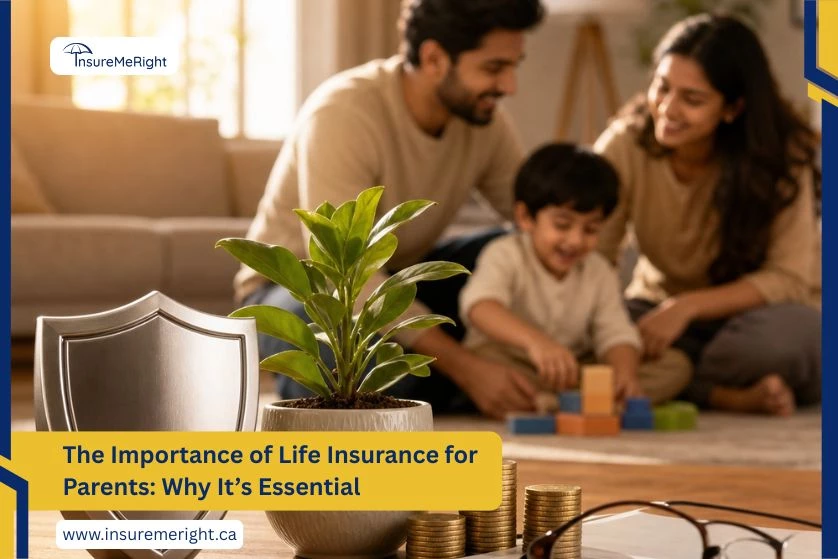 InsureMeRight

The Importance of Life Insurance for Parents: Why It's Essential

www.insuremeright.ca